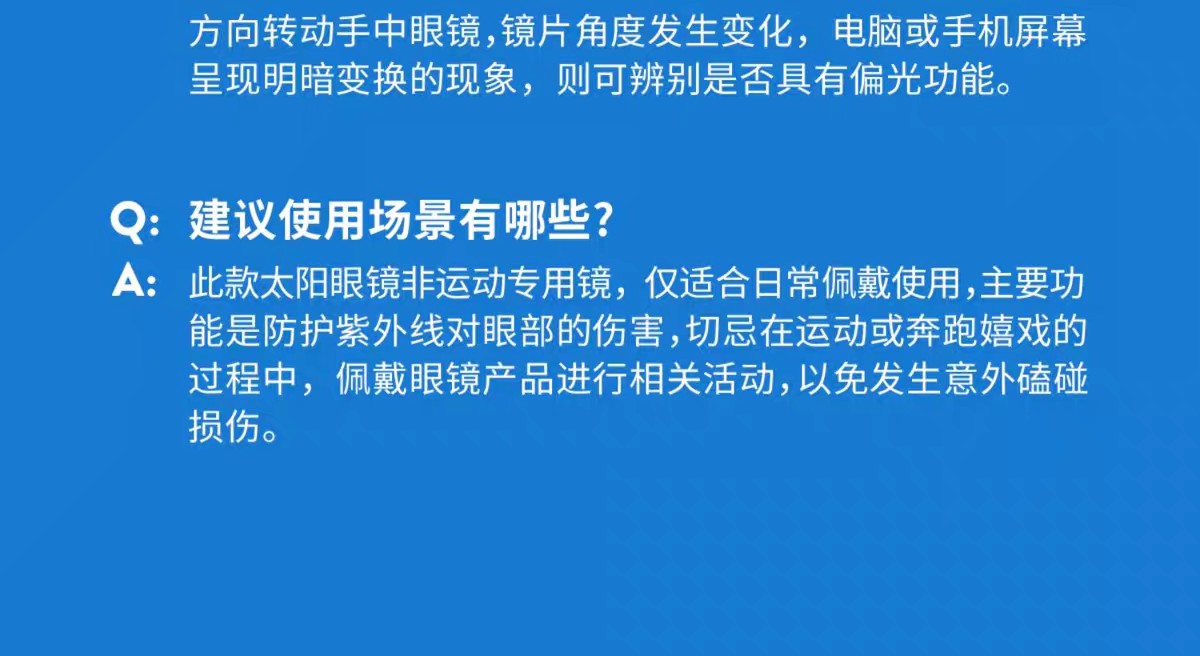 方向转动手中眼镜,镜片角度发生变化，电脑或手机屏幕呈现明暗变换的现象，则可辨别是否具有偏光功能。

Q: 建议使用场景有哪些?

A: 此款太阳眼镜非运动专用镜，仅适合日常佩戴使用,主要功能是防护紫外线对眼部的伤害,切忌在运动或奔跑嬉戏的过程中，佩戴眼镜产品进行相关活动,以免发生意外磕碰损伤。